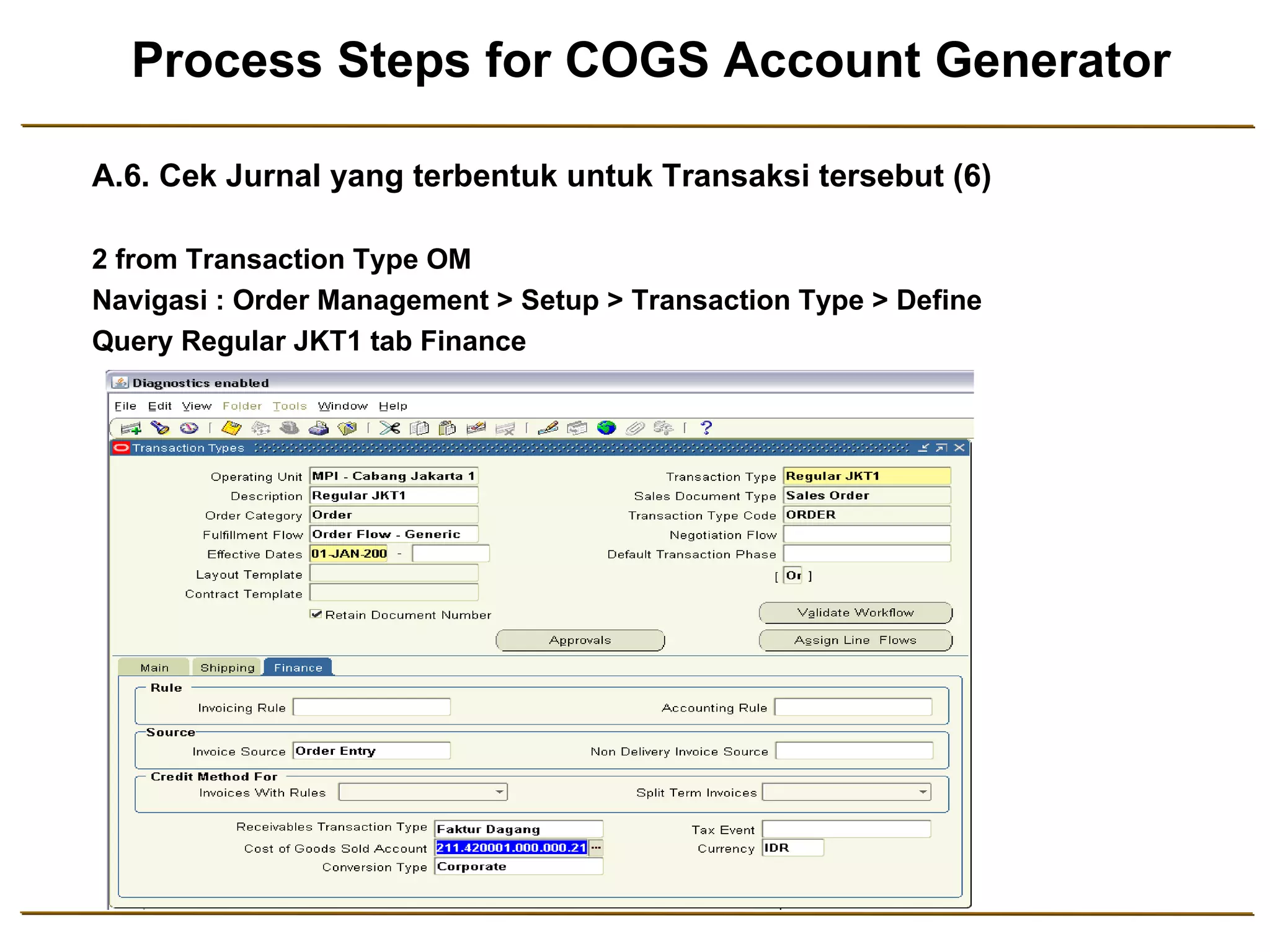 Process Steps for COGS Account Generator

A.6. Cek Jurnal yang terbentuk untuk Transaksi tersebut (6)

2 from Transaction Type OM

Navigasi : Order Management > Setup > Transaction Type > Define

Query Regular JKT1 tab Finance

Diagnostics enabled

File Edit View Folder Tools Window Help

Transaction Types

Operating Unit MPI - Cabang Jakarta 1
Description Regular JKT1
Order Category Order
Fulfillment Flow Order Flow - Generic
Effective Dates 01-JAN-200 -
Layout Template
Contract Template
Retain Document Number

Transaction Type Regular JKT1
Sales Document Type Sales Order
Transaction Type Code ORDER
Negotiation Flow
Default Transaction Phase
[ Or ]

Validate Workflow
Approvals
Assign Line Flows

Main Shipping Finance

Rule
Invoicing Rule
Accounting Rule

Source
Invoice Source Order Entry
Non Delivery Invoice Source

Credit Method For
Invoices With Rules
Split Term Invoices

Receivables Transaction Type Faktur Dagang
Cost of Goods Sold Account 211.420001.000.000.21
Conversion Type Corporate
Tax Event
Currency IDR